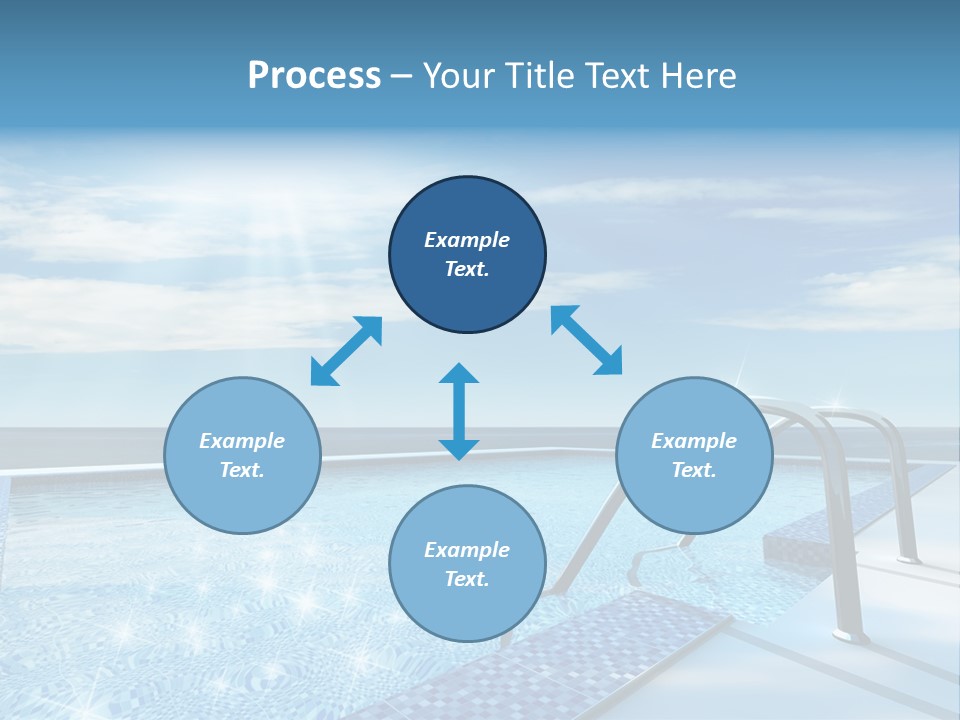 Process – Your Title Text Here

Example Text.

Example Text.

Example Text.

Example Text.